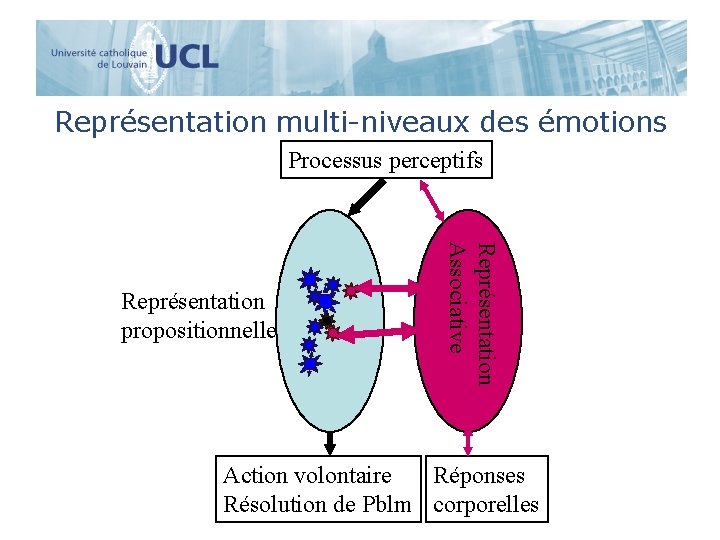 Université catholique de Louvain UCL

Représentation multi-niveaux des émotions

Processus perceptifs

Représentation propositionnelle

Représentation Associative

Action volontaire
Résolution de Pblm

Réponses corporelles